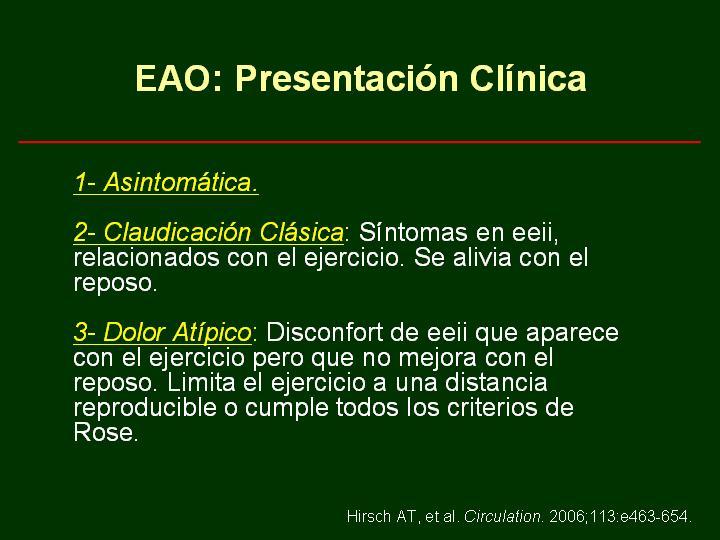 EAO: Presentación Clínica

1- Asintomática.

2- Claudicación Clásica: Síntomas en eeii, relacionados con el ejercicio. Se alivia con el reposo.

3- Dolor Atípico: Disconfort de eeii que aparece con el ejercicio pero que no mejora con el reposo. Limita el ejercicio a una distancia reproducible o cumple todos los criterios de Rose.

Hirsch AT, et al. Circulation. 2006;113:e463-654.